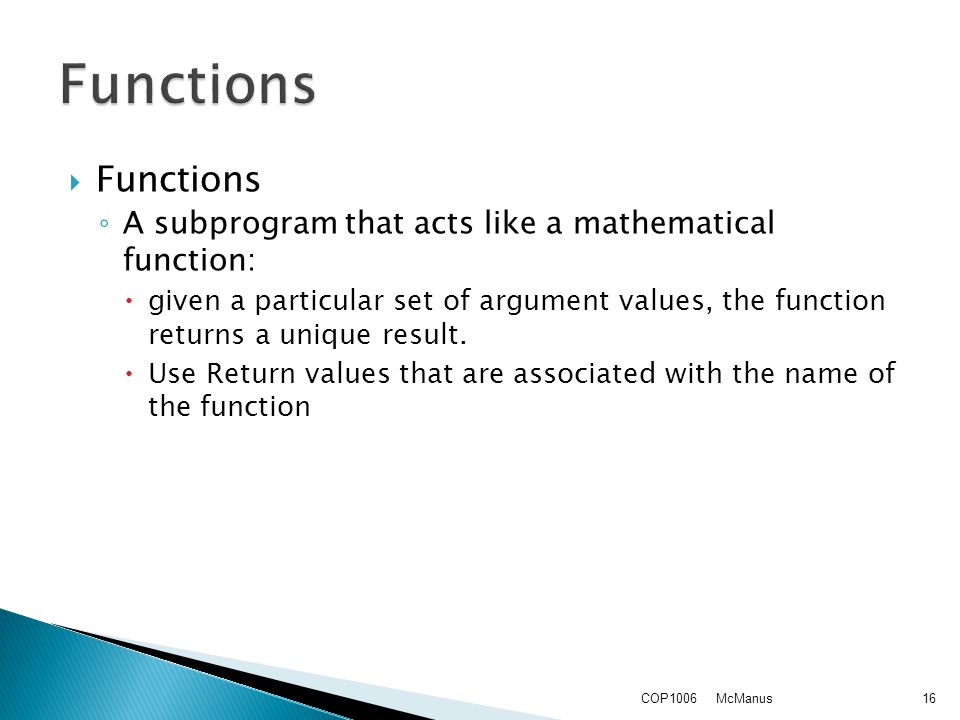 Functions

Functions
A subprogram that acts like a mathematical function:
given a particular set of argument values, the function returns a unique result.
Use Return values that are associated with the name of the function

COP1006 McManus 16